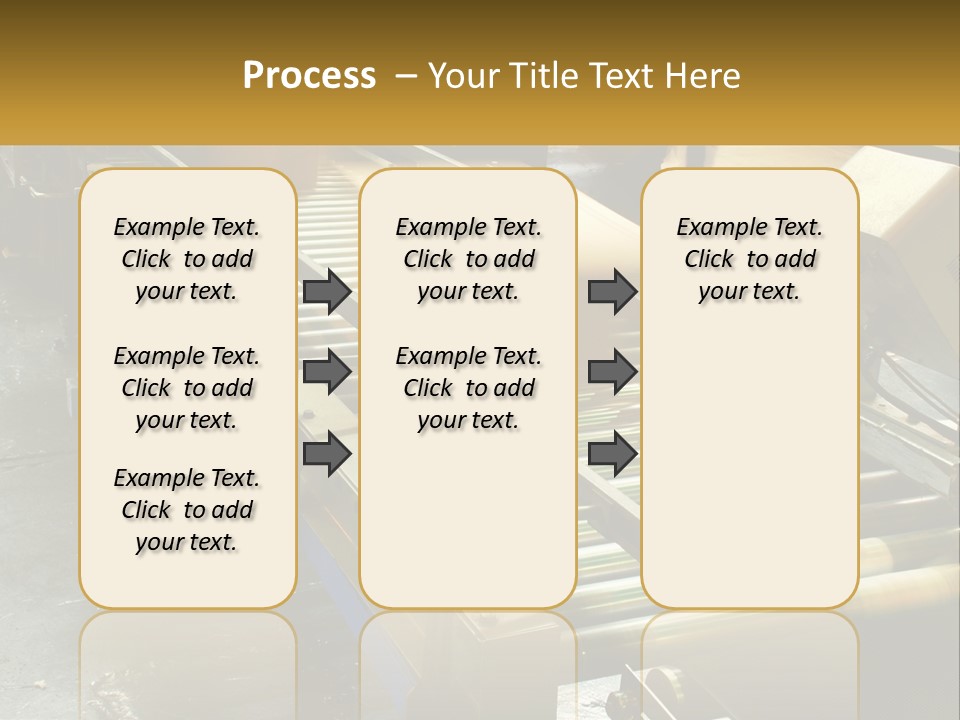 Process – Your Title Text Here

Example Text. Click to add your text.

Example Text. Click to add your text.

Example Text. Click to add your text.

Example Text. Click to add your text.

Example Text. Click to add your text.

Example Text. Click to add your text.